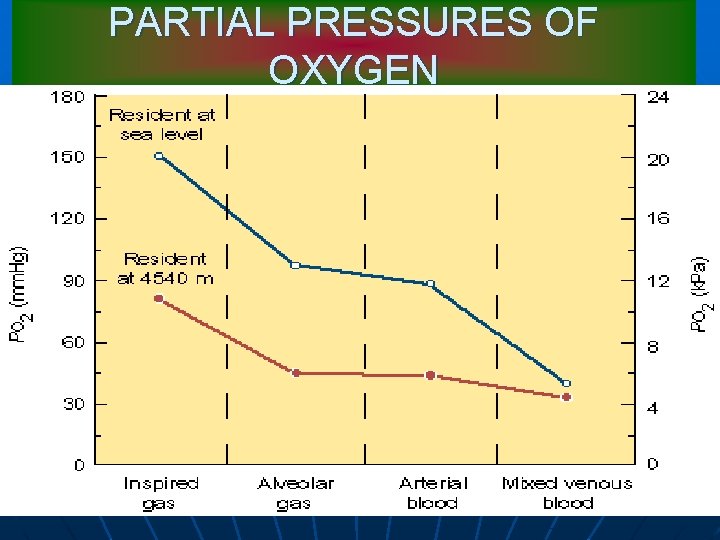 PARTIAL PRESSURES OF OXYGEN

180
150
120
90
60
30
0

$P_{O_2}$ (mmHg)

Resident at sea level

Resident at 4540 m

24
20
16
12
8
4
0

$P_{O_2}$ (kPa)

Inspired gas

Alveolar gas

Arterial blood

Mixed venous blood